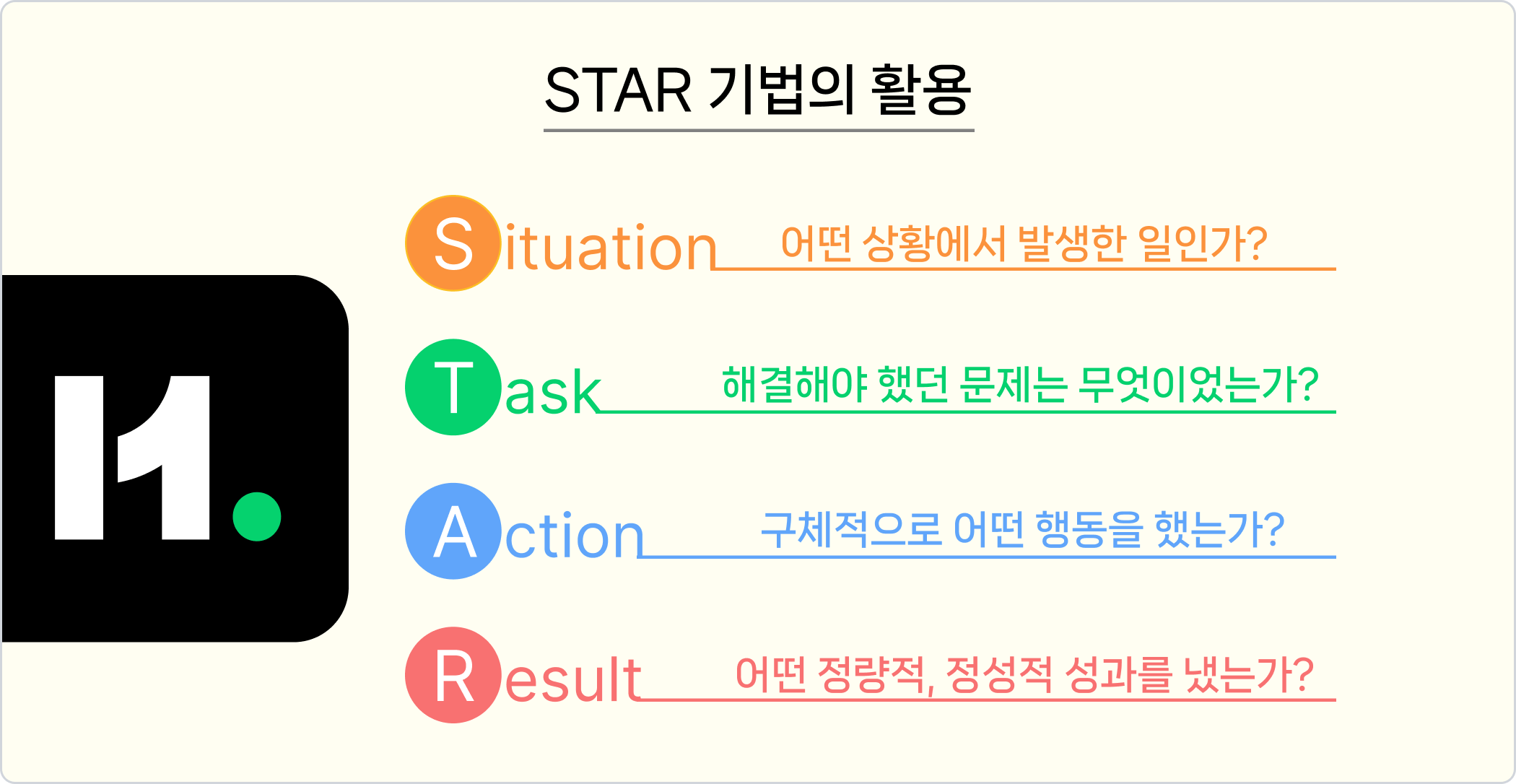 STAR 기법의 활용

Situation 어떤 상황에서 발생한 일인가?

Task 해결해야 했던 문제는 무엇이었는가?

Action 구체적으로 어떤 행동을 했는가?

Result 어떤 정량적, 정성적 성과를 냈는가?